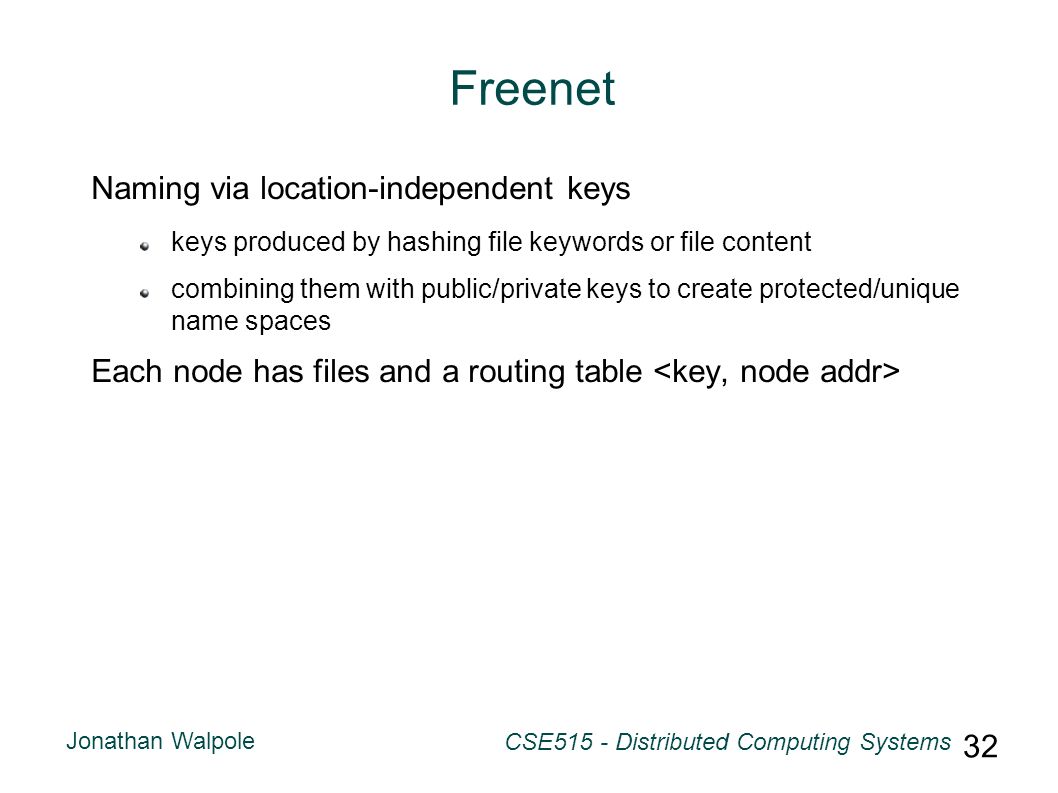 Freenet

Naming via location-independent keys

keys produced by hashing file keywords or file content

combining them with public/private keys to create protected/unique name spaces

Each node has files and a routing table <key, node addr>

Jonathan Walpole

CSE515 - Distributed Computing Systems

32